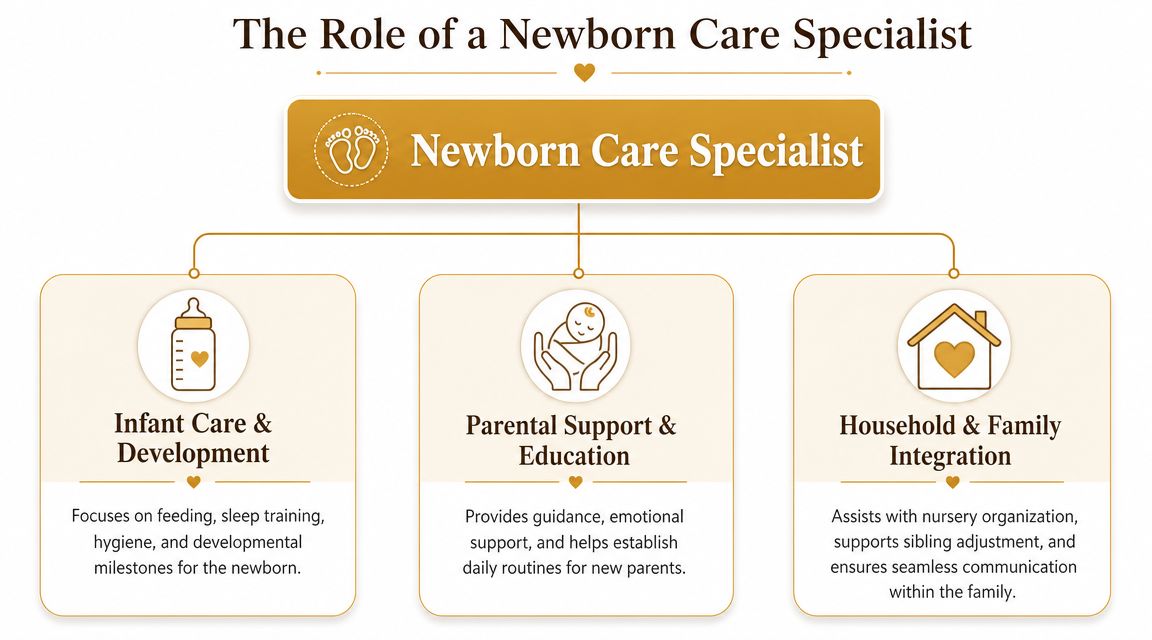 The Role of a Newborn Care Specialist

Newborn Care Specialist

Infant Care & Development

Focuses on feeding, sleep training, hygiene, and developmental milestones for the newborn.

Parental Support & Education

Provides guidance, emotional support, and helps establish daily routines for new parents.

Household & Family Integration

Assists with nursery organization, supports sibling adjustment, and ensures seamless communication within the family.